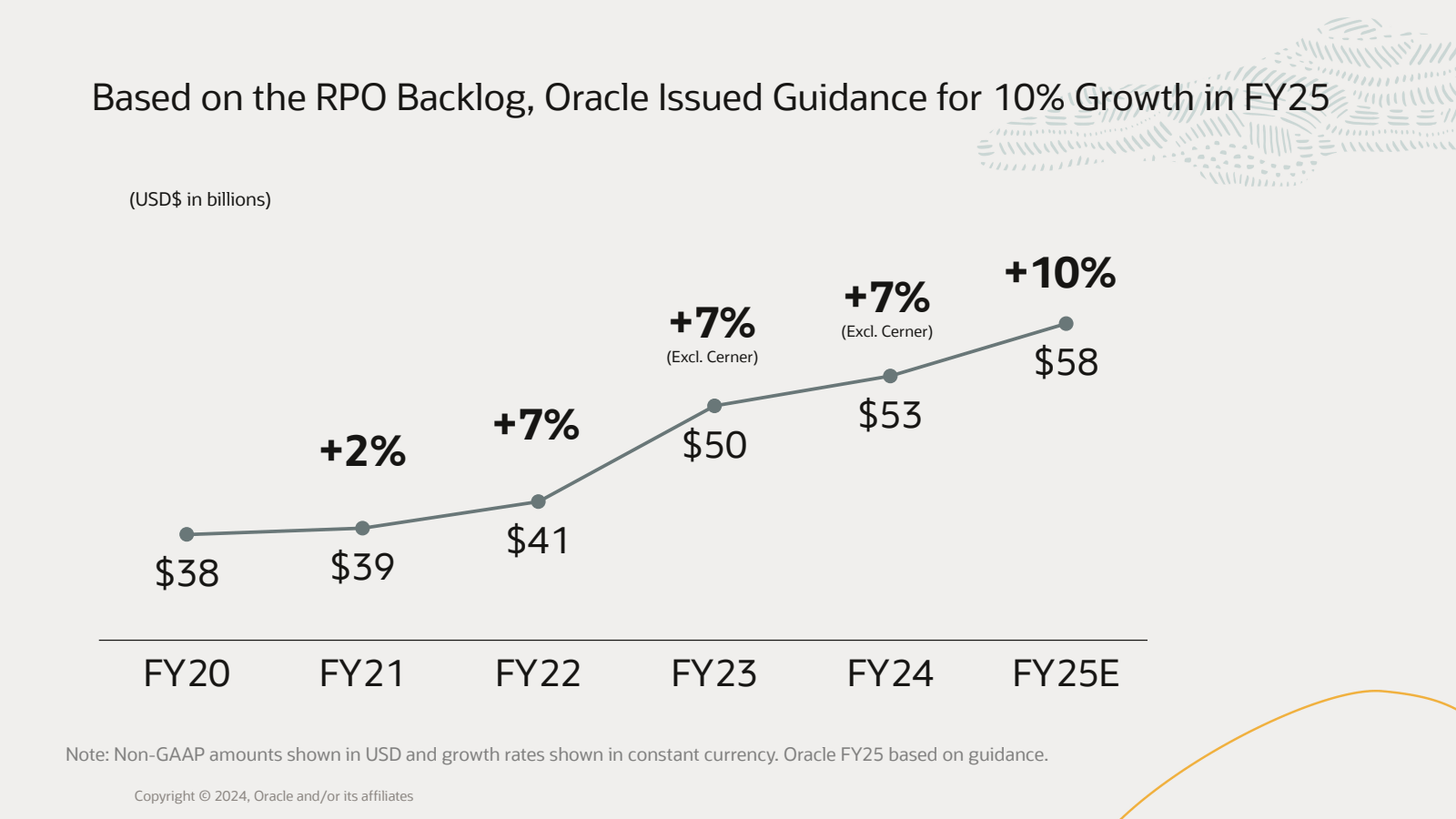 Based on the RPO Backlog, Oracle Issued Guidance for 10% Growth in FY25

(USD$ in billions)

+2%
+7%
+7%
(Excl. Cerner)
+7%
(Excl. Cerner)
+10%

$38
$39
$41
$50
$53
$58

FY20
FY21
FY22
FY23
FY24
FY25E

Note: Non-GAAP amounts shown in USD and growth rates shown in constant currency. Oracle FY25 based on guidance.

Copyright © 2024, Oracle and/or its affiliates